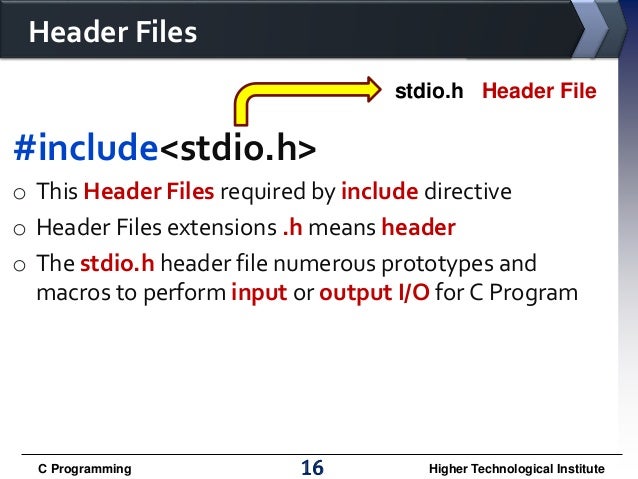 Header Files

stdio.h Header File

#include<stdio.h>

o This Header Files required by include directive

o Header Files extensions .h means header

o The stdio.h header file numerous prototypes and macros to perform input or output I/O for C Program

C Programming 16 Higher Technological Institute